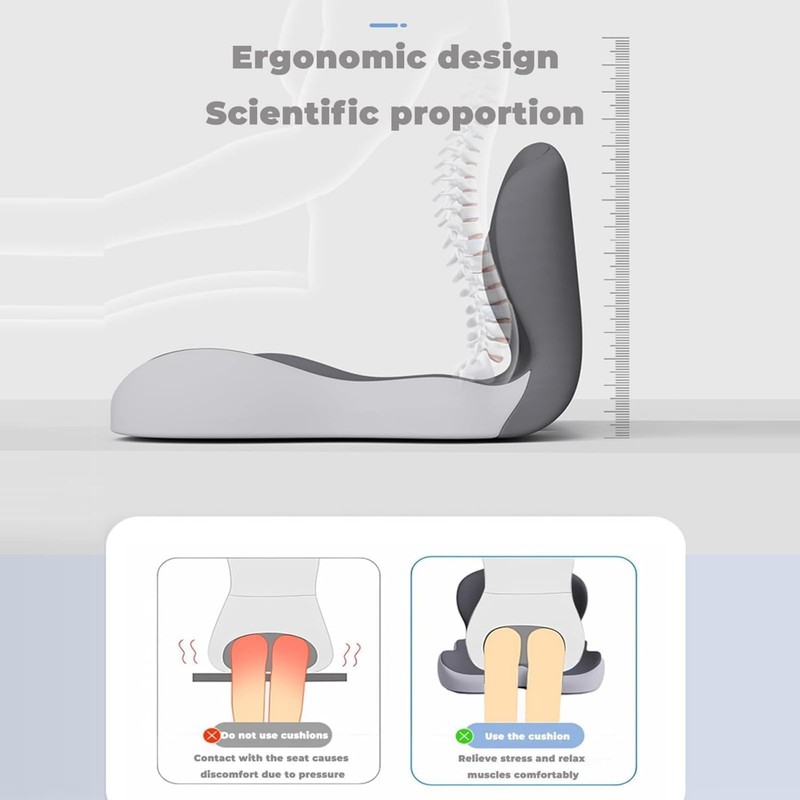 Ergonomic design
Scientific proportion

Do not use cushions
Contact with the seat causes discomfort due to pressure

Use the cushion
Relieve stress and relax muscles comfortably